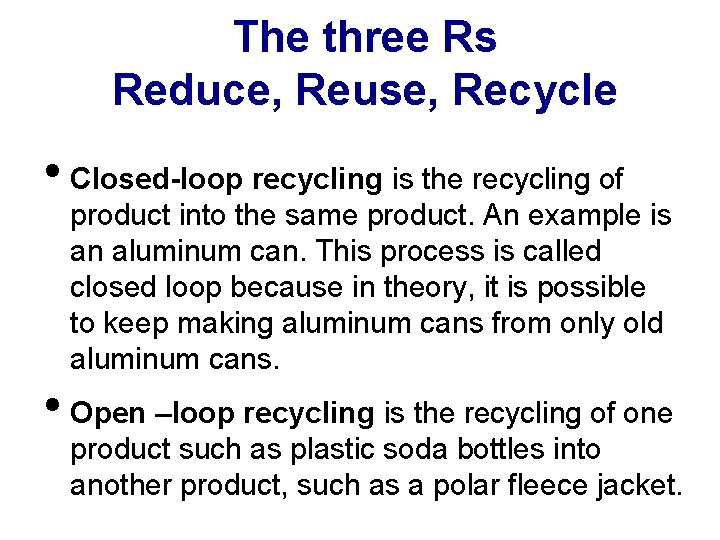 The three Rs
Reduce, Reuse, Recycle

• Closed-loop recycling is the recycling of product into the same product. An example is an aluminum can. This process is called closed loop because in theory, it is possible to keep making aluminum cans from only old aluminum cans.

• Open –loop recycling is the recycling of one product such as plastic soda bottles into another product, such as a polar fleece jacket.